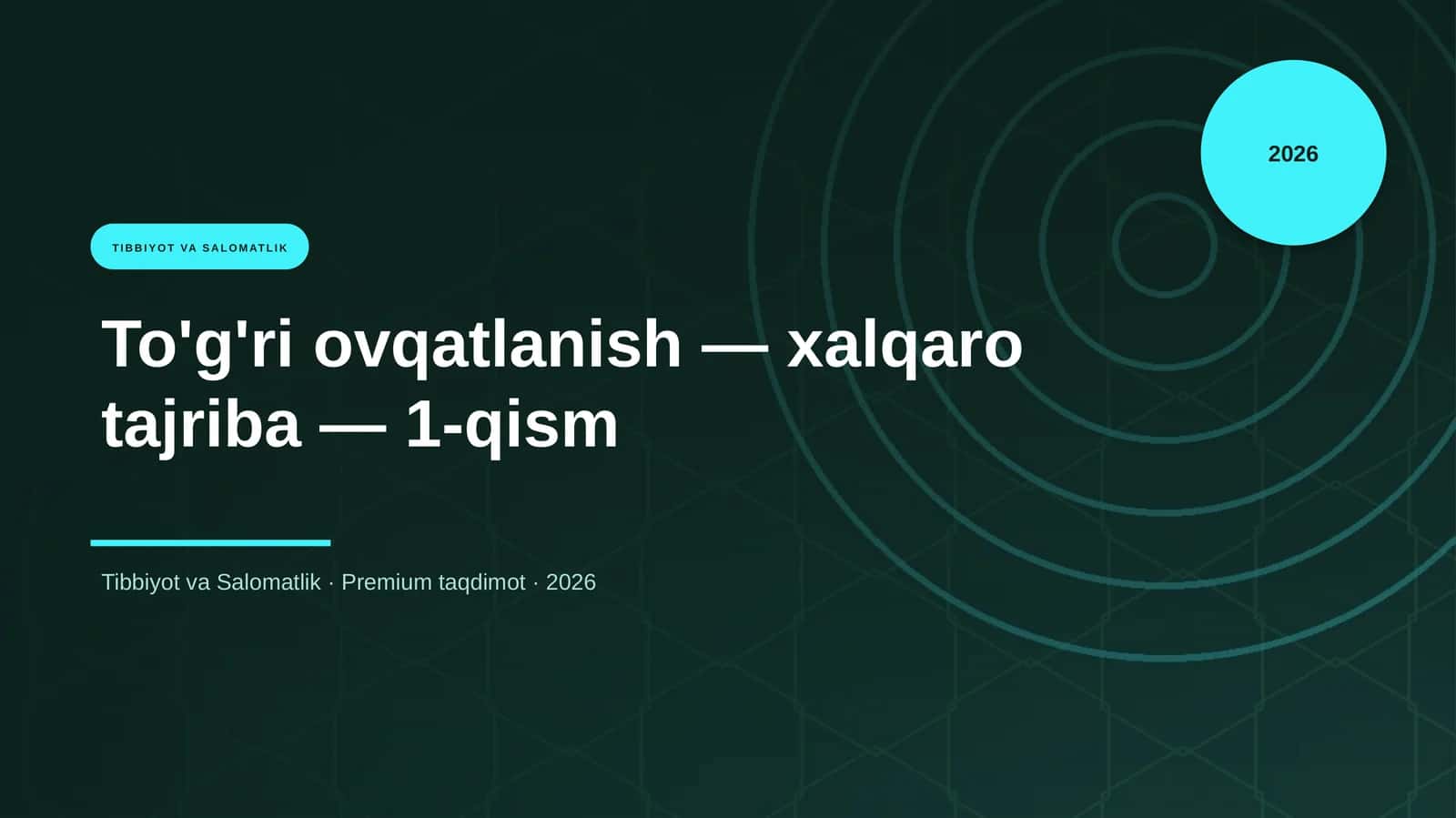 2026

TIBBIYOT VA SALOMATLIK

To'g'ri ovqatlanish — xalqaro tajriba — 1-qism

Tibbiyot va Salomatlik · Premium taqdimot · 2026